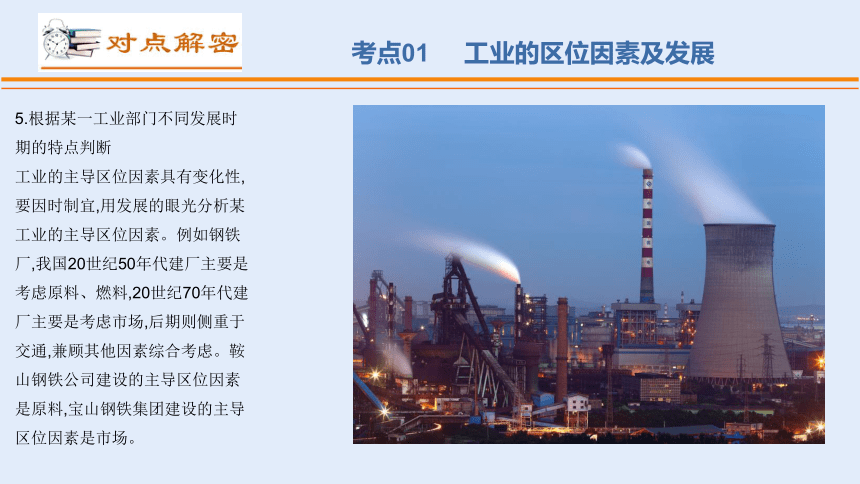 对点解密

考点01　工业的区位因素及发展

5.根据某一工业部门不同发展时期的特点判断

工业的主导区位因素具有变化性,要因时制宜,用发展的眼光分析某工业的主导区位因素。例如钢铁厂,我国20世纪50年代建厂主要是考虑原料、燃料,20世纪70年代建厂主要是考虑市场,后期则侧重于交通,兼顾其他因素综合考虑。鞍山钢铁公司建设的主导区位因素是原料,宝山钢铁集团建设的主导区位因素是市场。